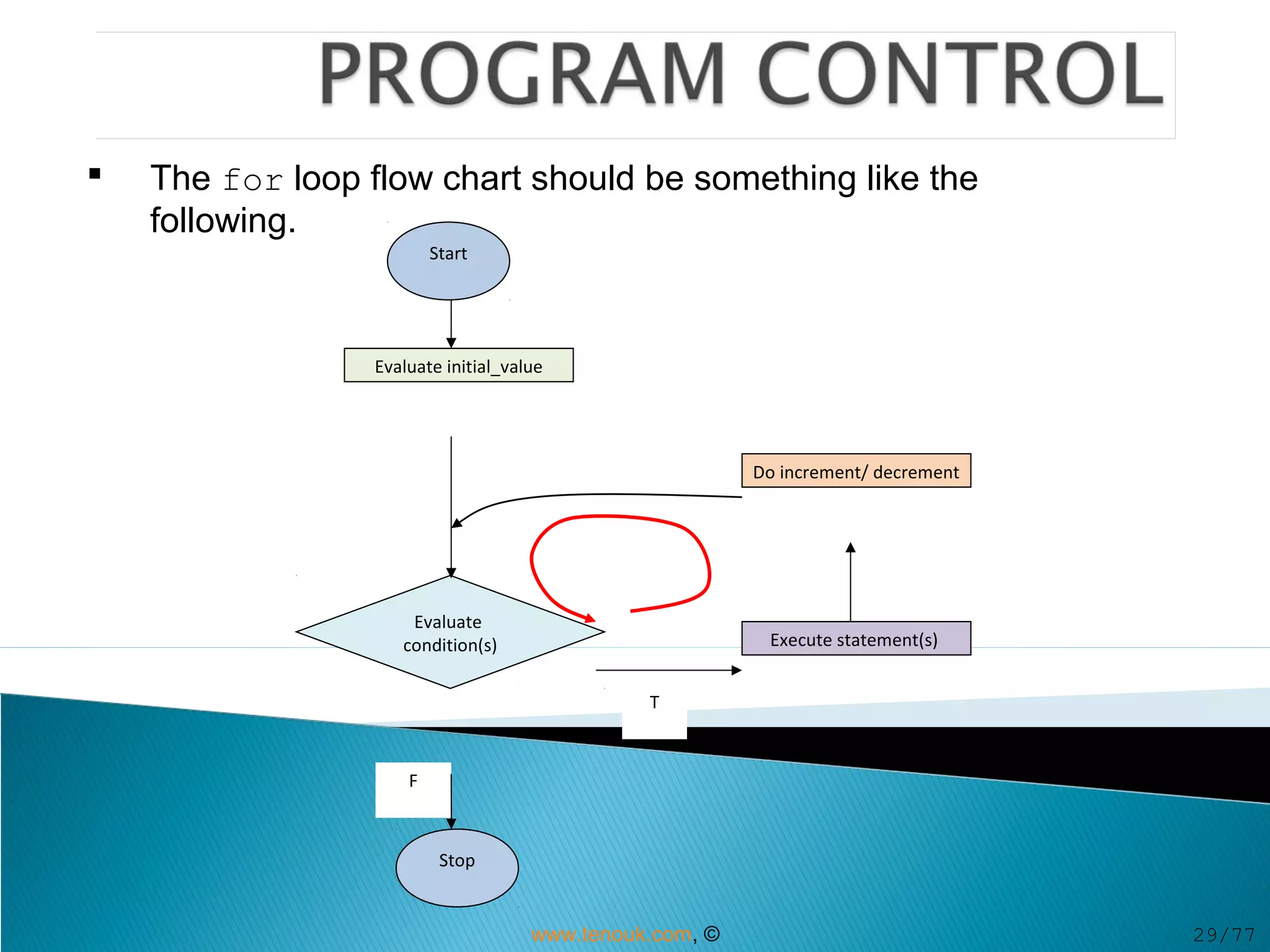 PROGRAM CONTROL

▪ The for loop flow chart should be something like the following.

Start

Evaluate initial_value

Do increment/ decrement

Evaluate condition(s)

Execute statement(s)

T

F

Stop

www.tenouk.com, ©

29/77